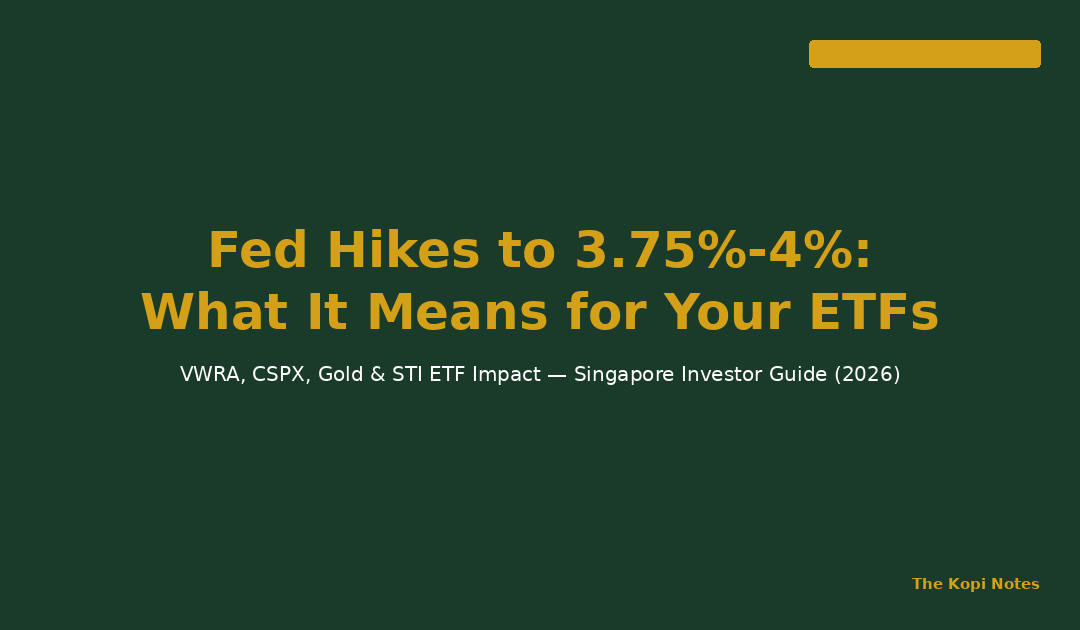 Fed Hikes to 3.75%-4%: What It Means for Your ETFs

VWRA, CSPX, Gold & STI ETF Impact — Singapore Investor Guide (2026)

The Kopi Notes